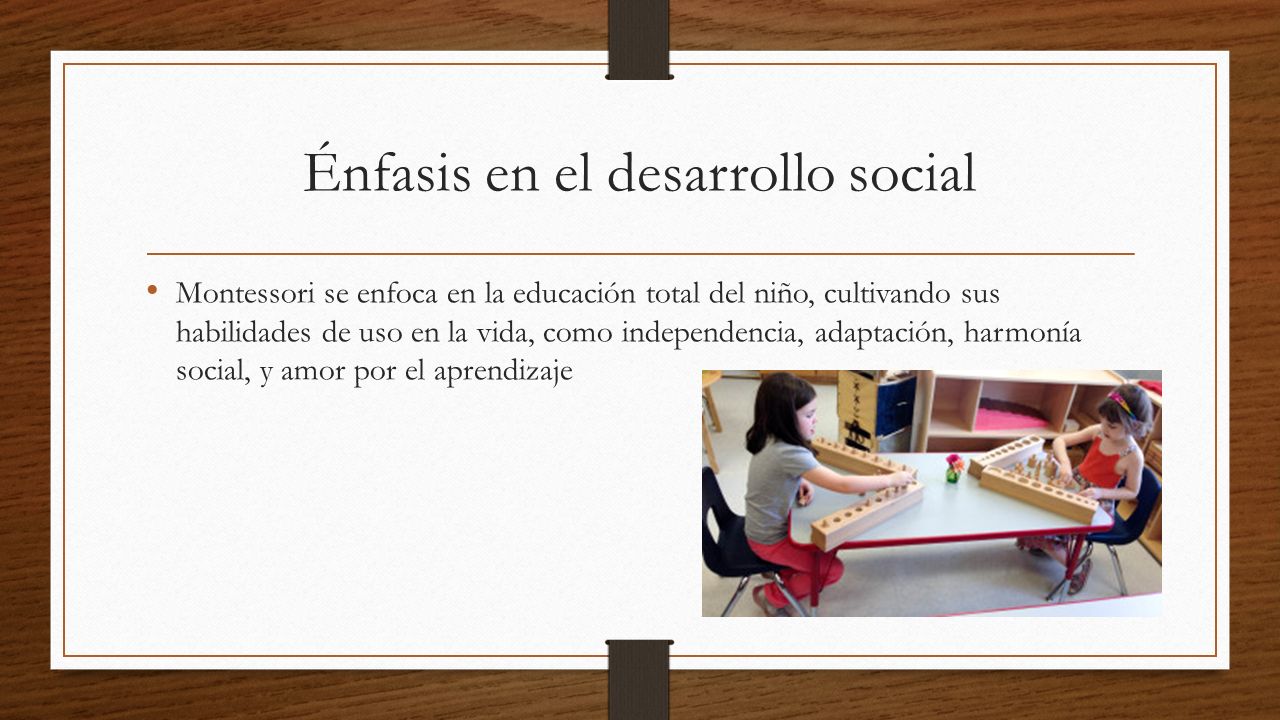 Énfasis en el desarrollo social

• Montessori se enfoca en la educación total del niño, cultivando sus habilidades de uso en la vida, como independencia, adaptación, harmonía social, y amor por el aprendizaje